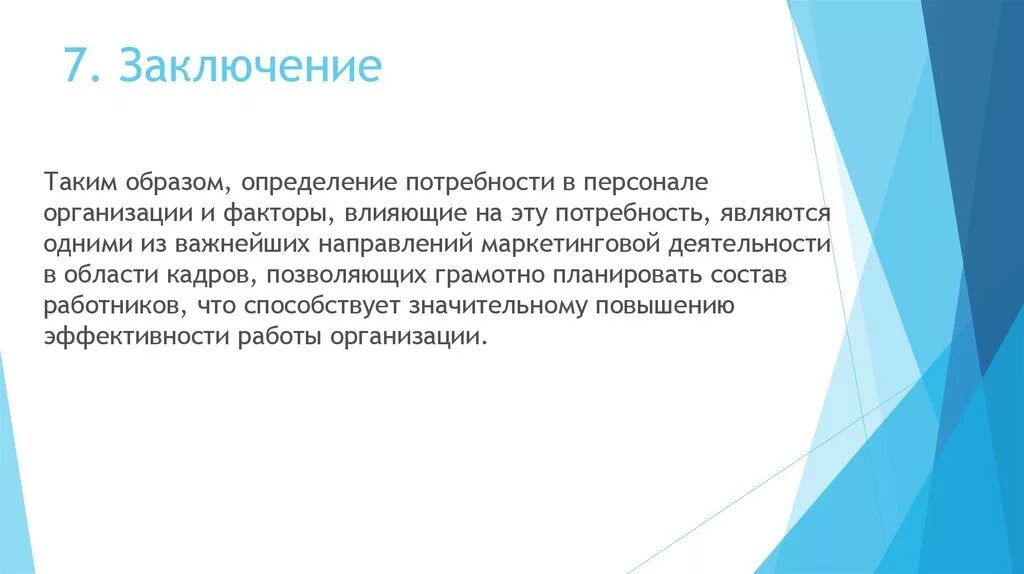 7. Заключение

Таким образом, определение потребности в персонале организации и факторы, влияющие на эту потребность, являются одними из важнейших направлений маркетинговой деятельности в области кадров, позволяющих грамотно планировать состав работников, что способствует значительному повышению эффективности работы организации.